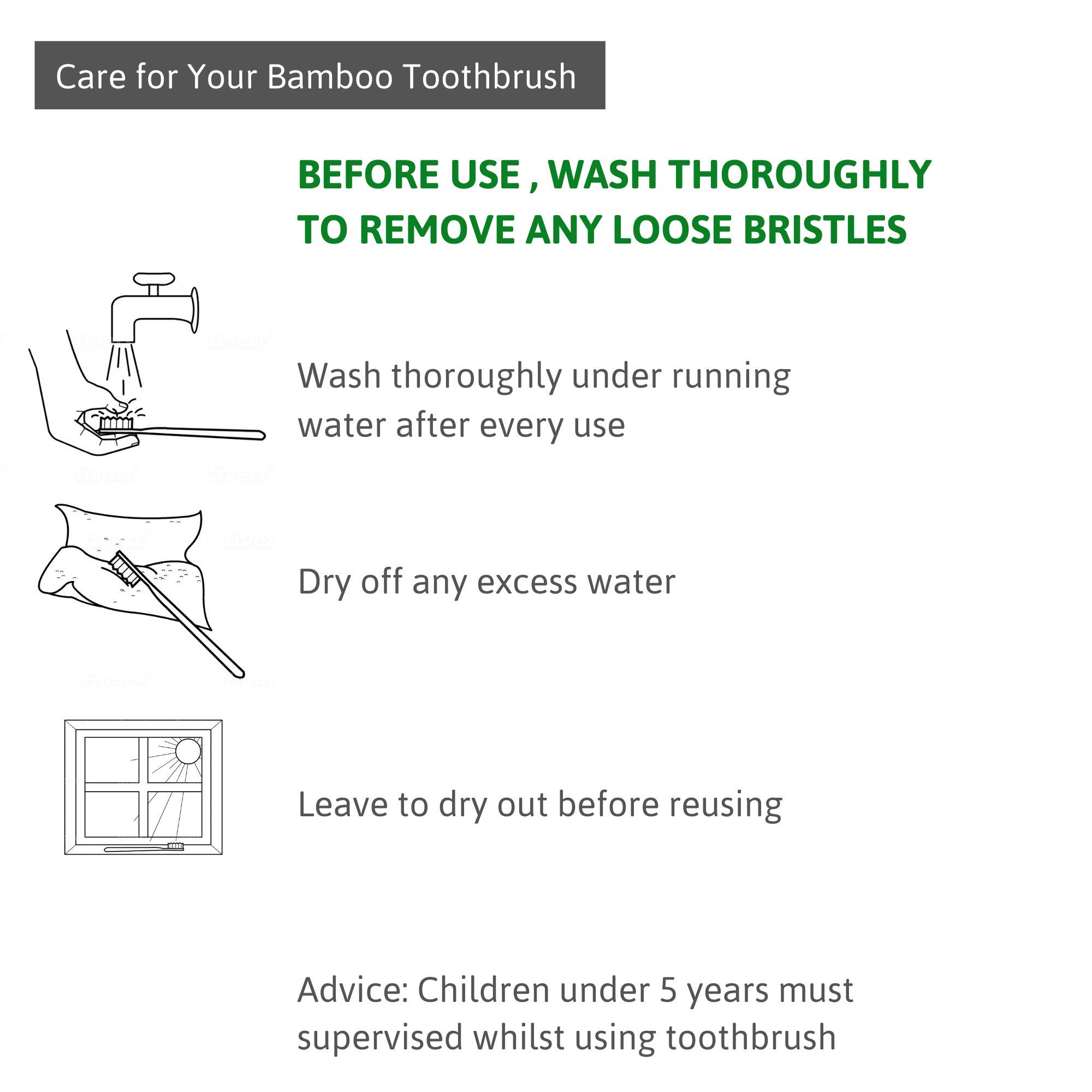 Care for Your Bamboo Toothbrush

BEFORE USE , WASH THOROUGHLY TO REMOVE ANY LOOSE BRISTLES

Wash thoroughly under running water after every use

Dry off any excess water

Leave to dry out before reusing

Advice: Children under 5 years must supervised whilst using toothbrush